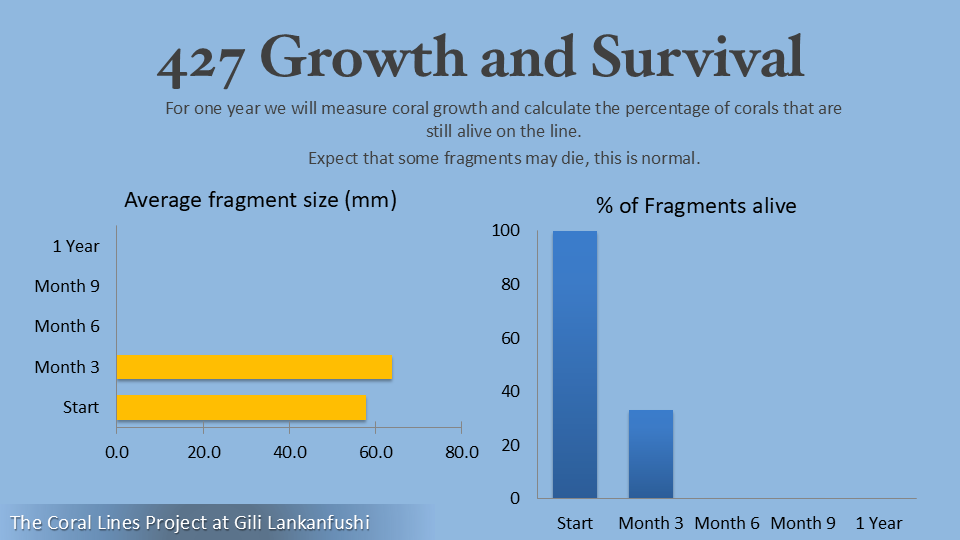 427 Growth and Survival

For one year we will measure coral growth and calculate the percentage of corals that are still alive on the line.

Expect that some fragments may die, this is normal.

Average fragment size (mm)

1 Year
Month 9
Month 6
Month 3
Start

0.0 20.0 40.0 60.0 80.0

% of Fragments alive

100
80
60
40
20
0

Start Month 3 Month 6 Month 9 1 Year

The Coral Lines Project at Gili Lankanfushi